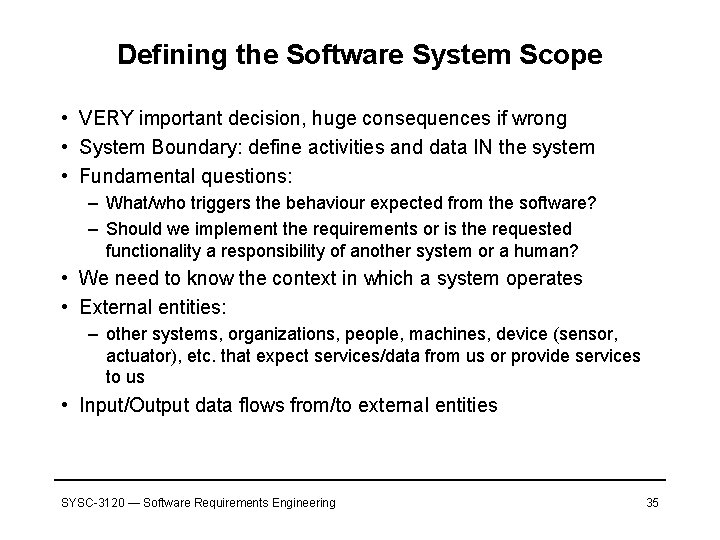 Defining the Software System Scope

• VERY important decision, huge consequences if wrong
• System Boundary: define activities and data IN the system
• Fundamental questions:
– What/who triggers the behaviour expected from the software?
– Should we implement the requirements or is the requested functionality a responsibility of another system or a human?
• We need to know the context in which a system operates
• External entities:
– other systems, organizations, people, machines, device (sensor, actuator), etc. that expect services/data from us or provide services to us
• Input/Output data flows from/to external entities

SYSC-3120 — Software Requirements Engineering

35